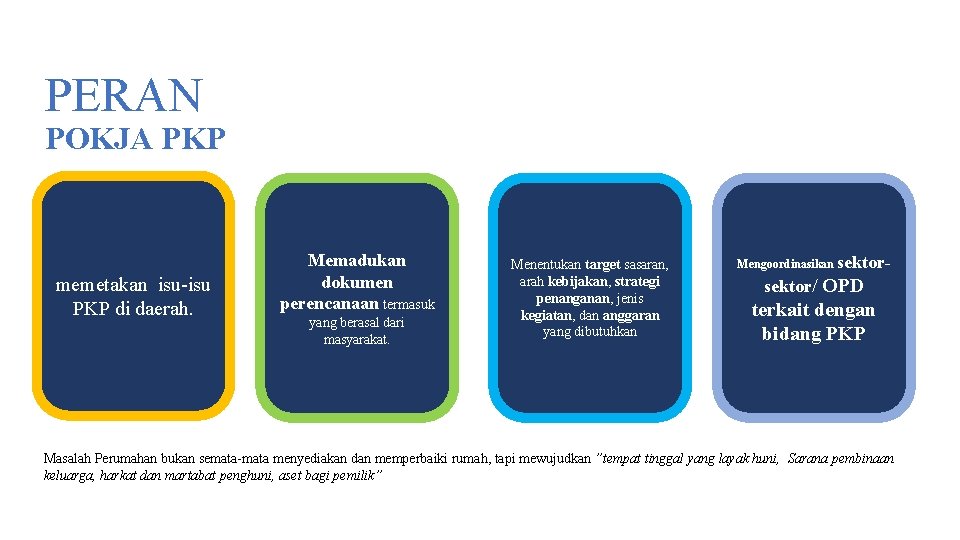 PERAN
POKJA PKP

memetakan isu-isu PKP di daerah.

Memadukan dokumen perencanaan termasuk yang berasal dari masyarakat.

Menentukan target sasaran, arah kebijakan, strategi penanganan, jenis kegiatan, dan anggaran yang dibutuhkan

Mengoordinasikan sektor-sektor/ OPD terkait dengan bidang PKP

Masalah Perumahan bukan semata-mata menyediakan dan memperbaiki rumah, tapi mewujudkan "tempat tinggal yang layak huni, Sarana pembinaan keluarga, harkat dan martabat penghuni, aset bagi pemilik"